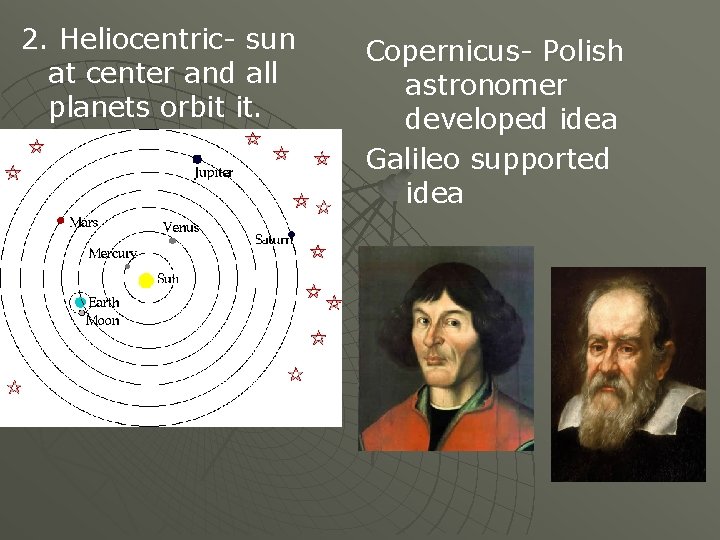 2. Heliocentric- sun at center and all planets orbit it.

Jupiter
Mars
Venus
Saturn
Mercury
Sun
Earth
Moon

Copernicus- Polish astronomer developed idea

Galileo supported idea